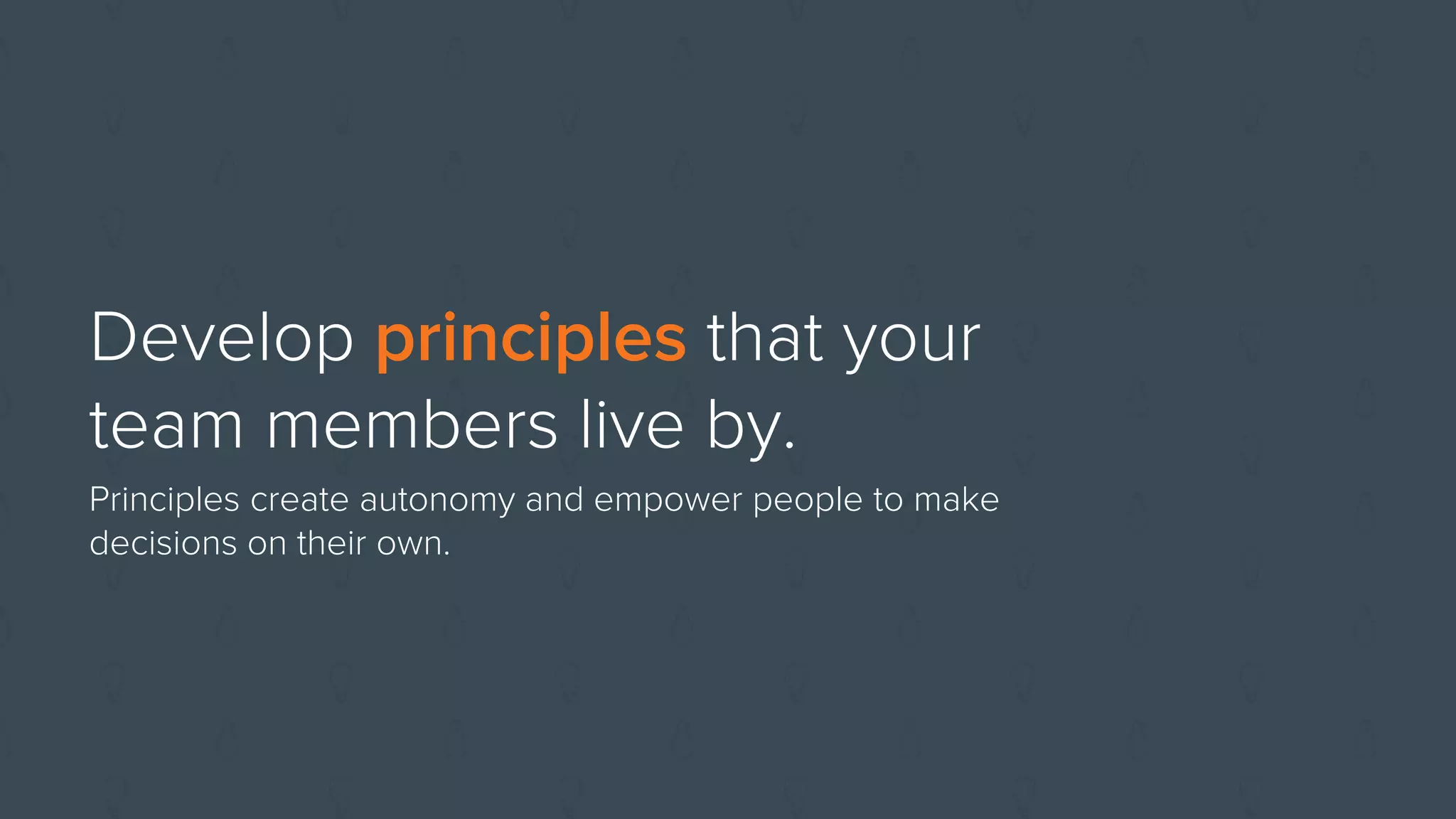 Develop principles that your team members live by.

Principles create autonomy and empower people to make decisions on their own.